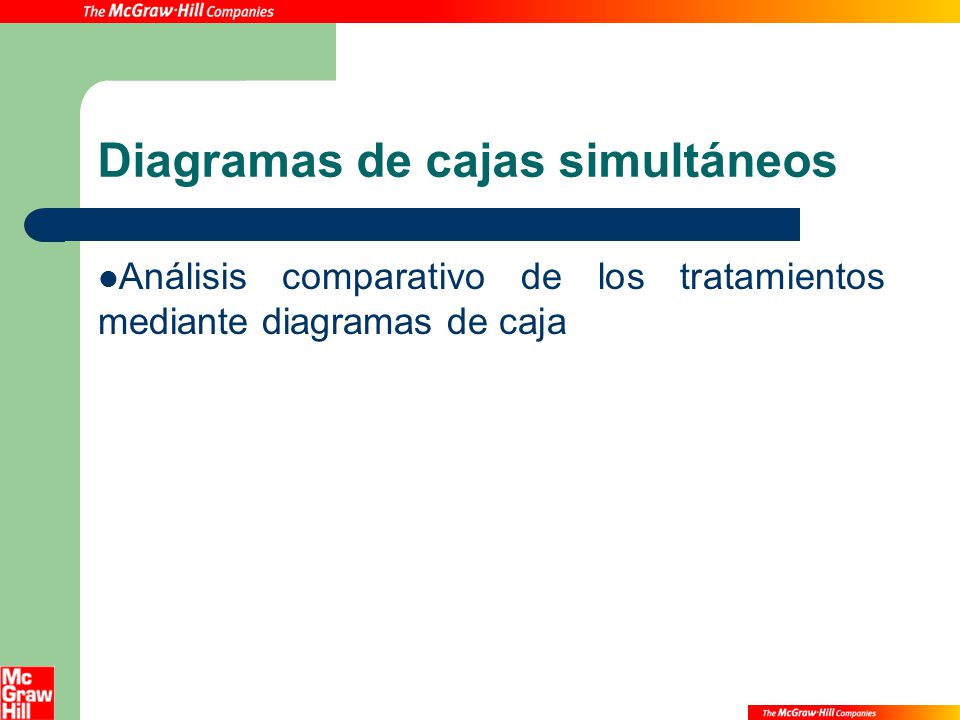 The McGraw·Hill Companies

Diagramas de cajas simultáneos

●Análisis comparativo de los tratamientos mediante diagramas de caja

Mc Graw Hill

The McGraw·Hill Companies